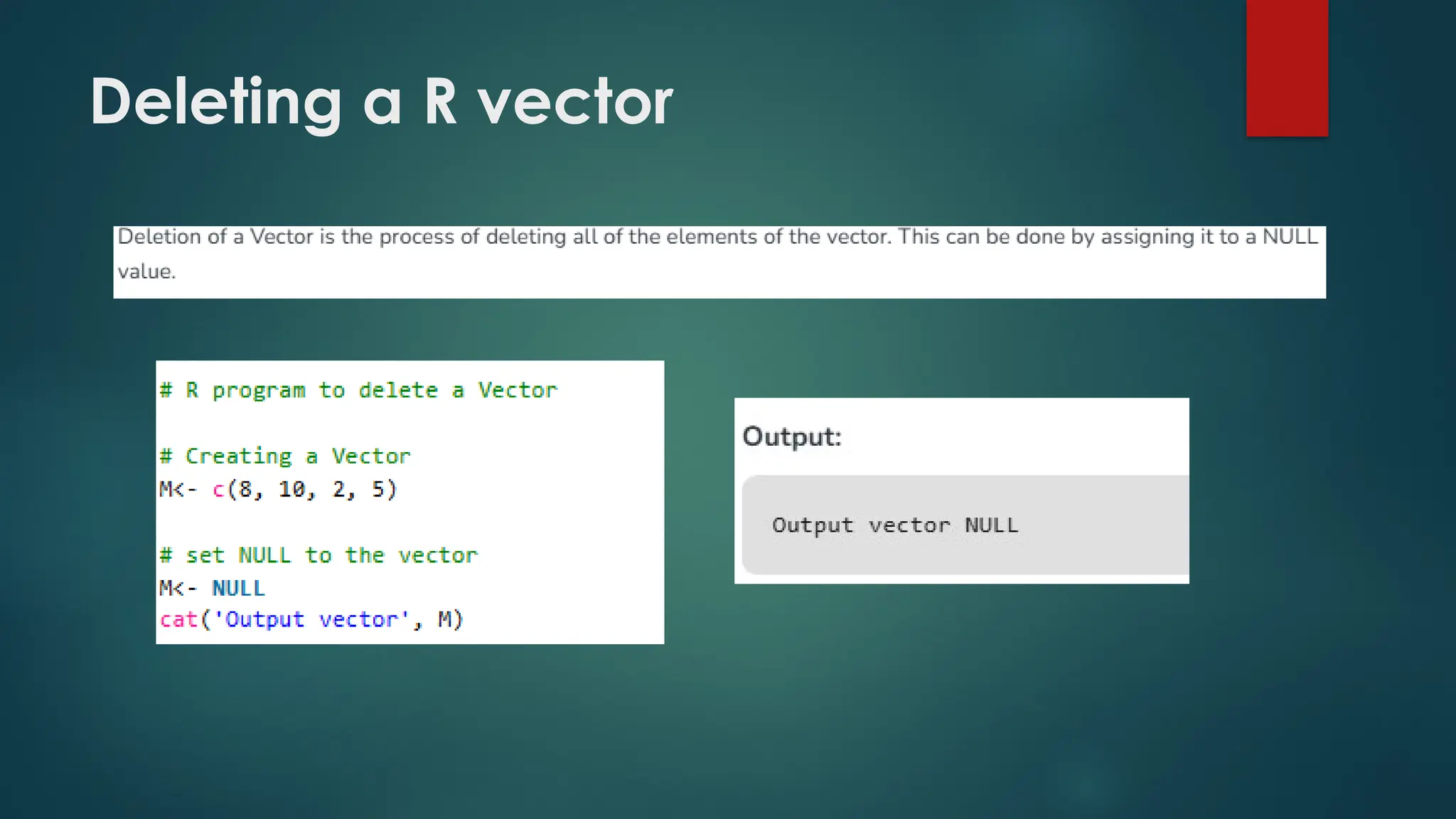 Deleting a R vector

Deletion of a Vector is the process of deleting all of the elements of the vector. This can be done by assigning it to a NULL value.

# R program to delete a Vector

# Creating a Vector
M<- c(8, 10, 2, 5)

# set NULL to the vector
M<- NULL
cat('Output vector', M)

Output:

Output vector NULL